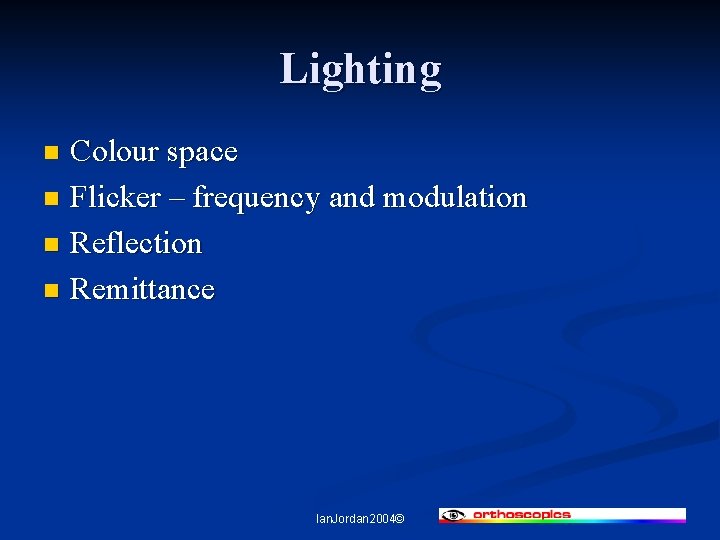 Lighting

- Colour space
- Flicker – frequency and modulation
- Reflection
- Remittance

IanJordan2004©

orthoscopics